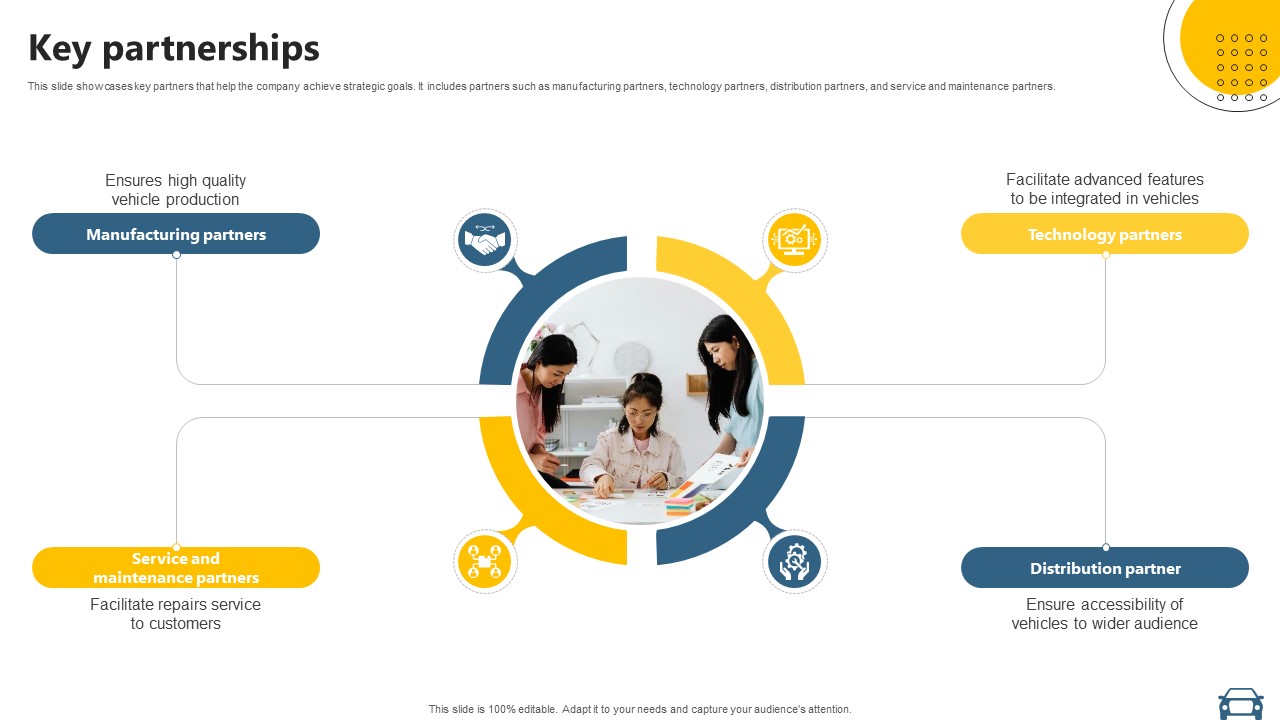 Key partnerships

This slide showcases key partners that help the company achieve strategic goals. It includes partners such as manufacturing partners, technology partners, distribution partners, and service and maintenance partners.

Ensures high quality vehicle production

Manufacturing partners

Facilitate advanced features to be integrated in vehicles

Technology partners

Service and maintenance partners

Facilitate repairs service to customers

Distribution partner

Ensure accessibility of vehicles to wider audience

This slide is 100% editable. Adapt it to your needs and capture your audience's attention.